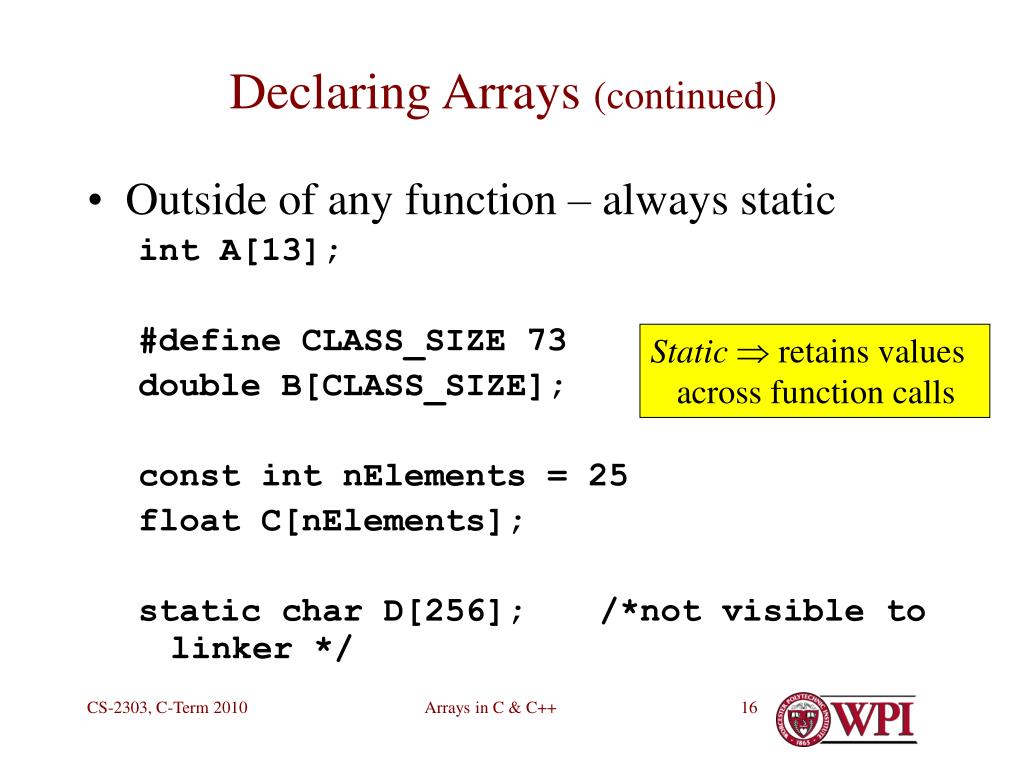 Declaring Arrays (continued)

• Outside of any function – always static

int A[13];

#define CLASS_SIZE 73
double B[CLASS_SIZE];

Static $\Rightarrow$ retains values across function calls

const int nElements = 25
float C[nElements];

static char D[256]; /*not visible to linker */

CS-2303, C-Term 2010

Arrays in C & C++

16

WPI